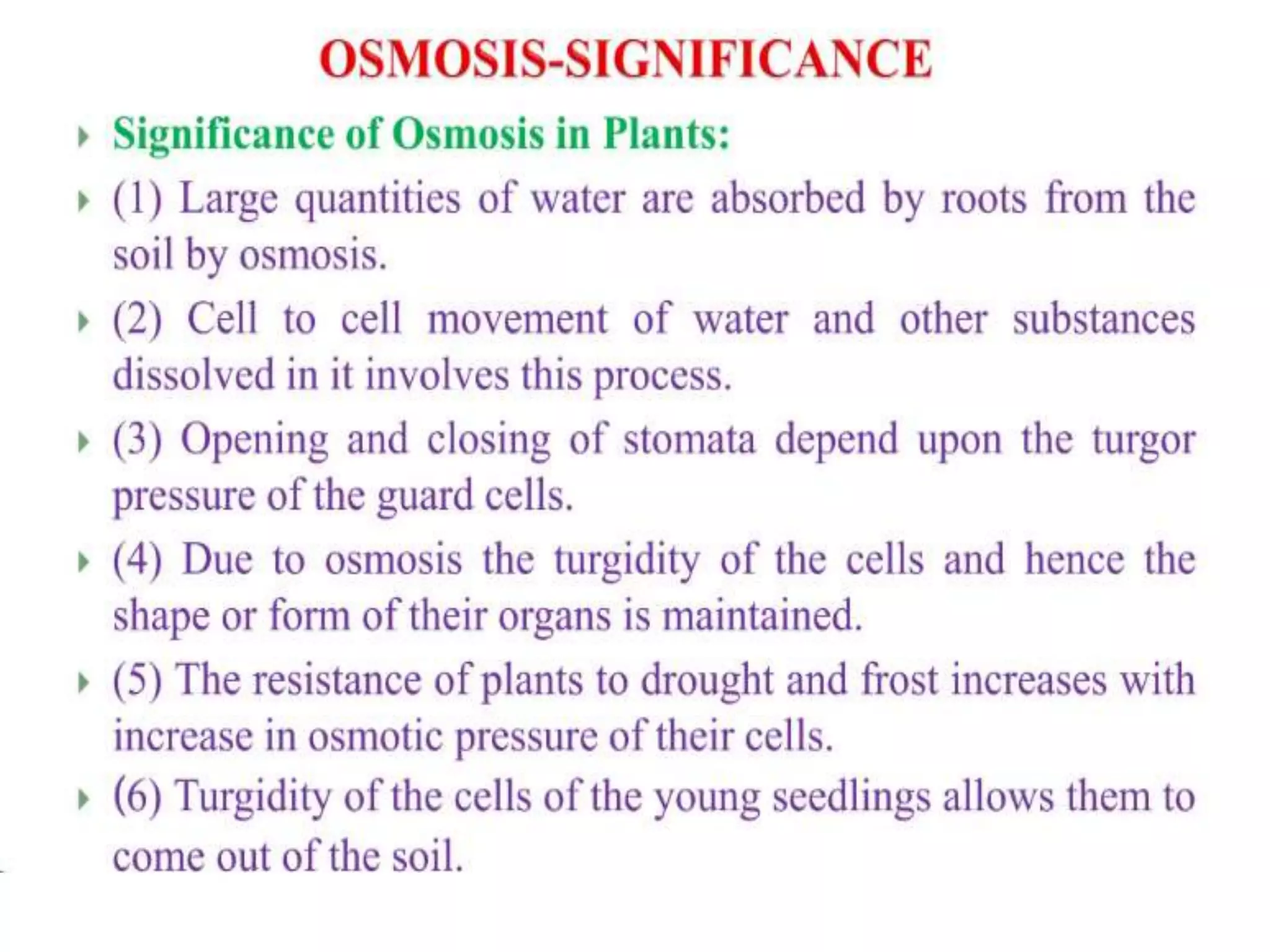 OSMOSIS-SIGNIFICANCE

Significance of Osmosis in Plants:

(1) Large quantities of water are absorbed by roots from the soil by osmosis.

(2) Cell to cell movement of water and other substances dissolved in it involves this process.

(3) Opening and closing of stomata depend upon the turgor pressure of the guard cells.

(4) Due to osmosis the turgidity of the cells and hence the shape or form of their organs is maintained.

(5) The resistance of plants to drought and frost increases with increase in osmotic pressure of their cells.

(6) Turgidity of the cells of the young seedlings allows them to come out of the soil.